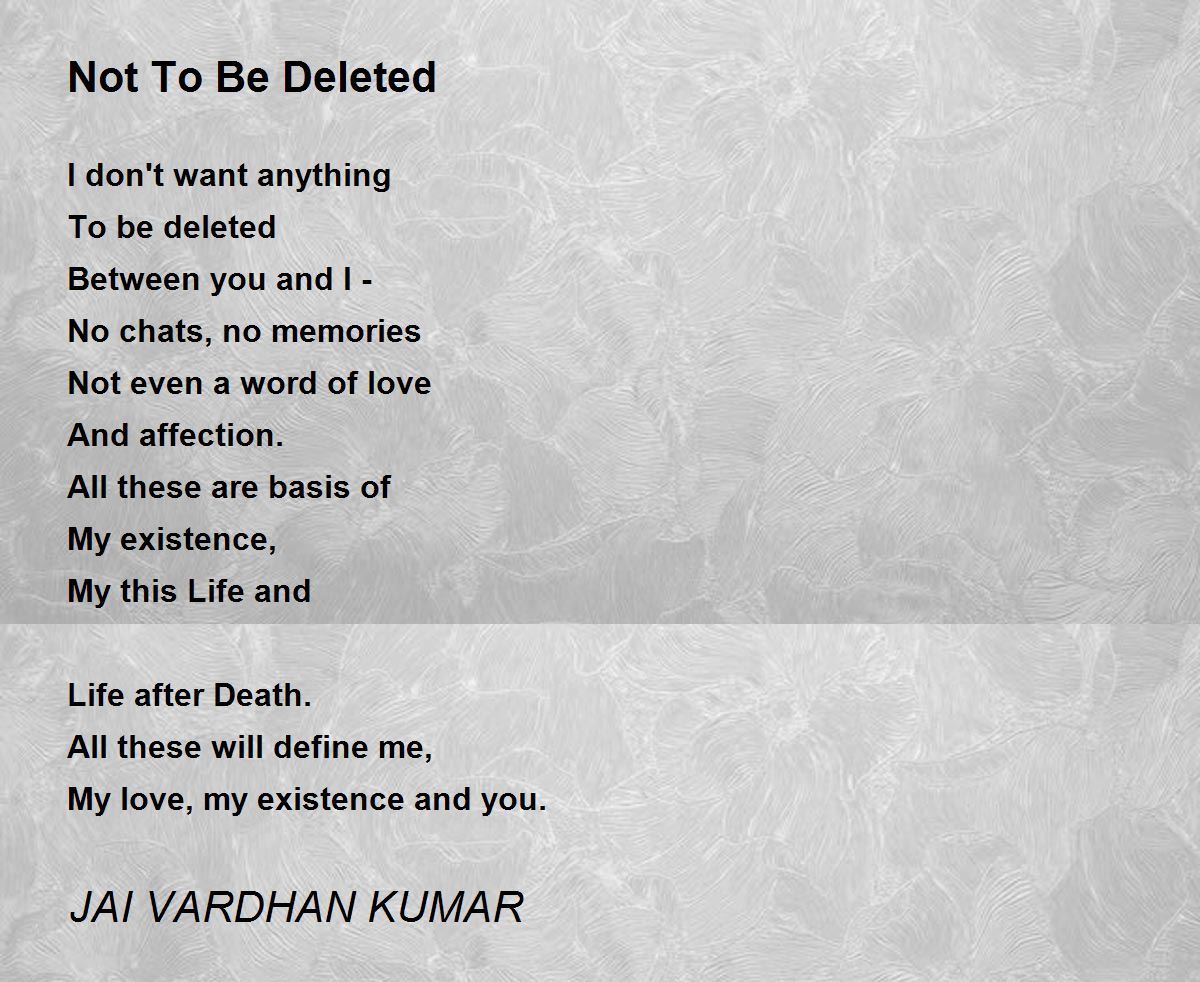 Not To Be Deleted

I don't want anything
To be deleted
Between you and I -
No chats, no memories
Not even a word of love
And affection.
All these are basis of
My existence,
My this Life and

Life after Death.
All these will define me,
My love, my existence and you.

JAI VARDHAN KUMAR